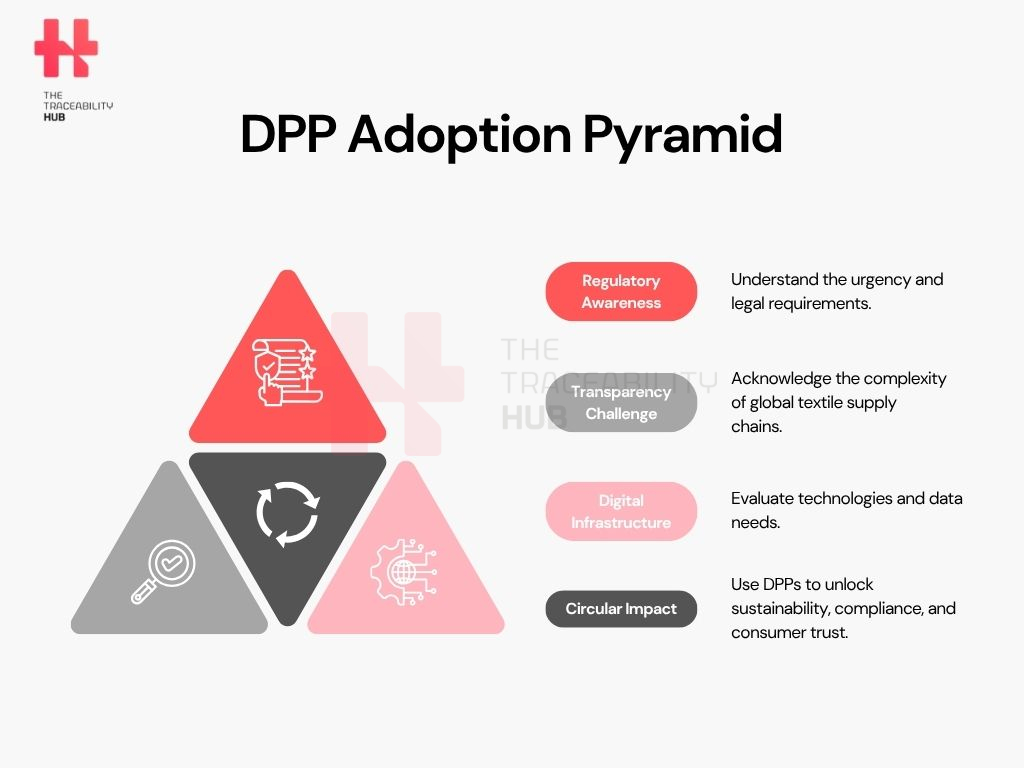 THE TRACEABILITY HUB

DPP Adoption Pyramid

THE TRACEABILITY HUB

Regulatory Awareness

Understand the urgency and legal requirements.

Transparency Challenge

Acknowledge the complexity of global textile supply chains.

Digital Infrastructure

Evaluate technologies and data needs.

Circular Impact

Use DPPs to unlock sustainability, compliance, and consumer trust.